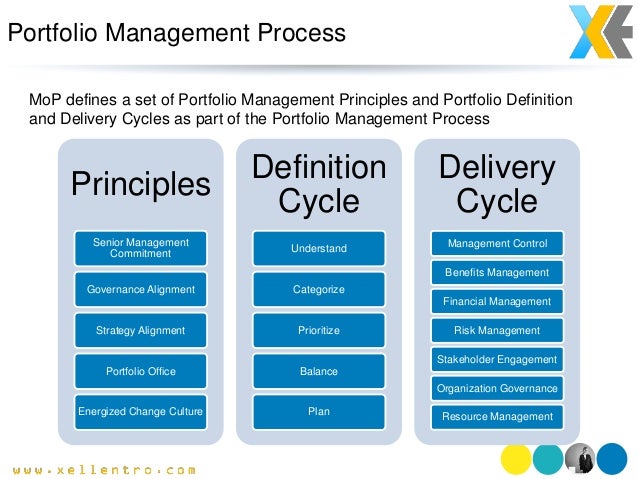 Portfolio Management Process

MoP defines a set of Portfolio Management Principles and Portfolio Definition and Delivery Cycles as part of the Portfolio Management Process

Principles

Senior Management Commitment

Governance Alignment

Strategy Alignment

Portfolio Office

Energized Change Culture

Definition Cycle

Understand

Categorize

Prioritize

Balance

Plan

Delivery Cycle

Management Control

Benefits Management

Financial Management

Risk Management

Stakeholder Engagement

Organization Governance

Resource Management

www.xellentro.com